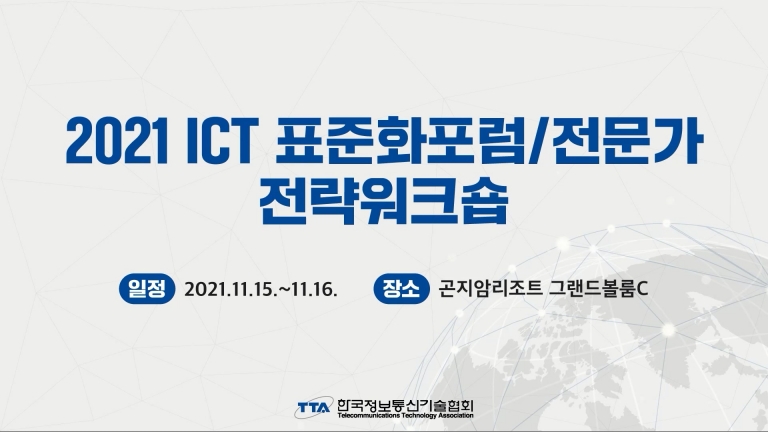 2021 ICT 표준화포럼/전문가 전략워크숍

일정 2021.11.15.~11.16.

장소 곤지암리조트 그랜드볼룸C

TTA 한국정보통신기술협회
Telecommunications Technology Association